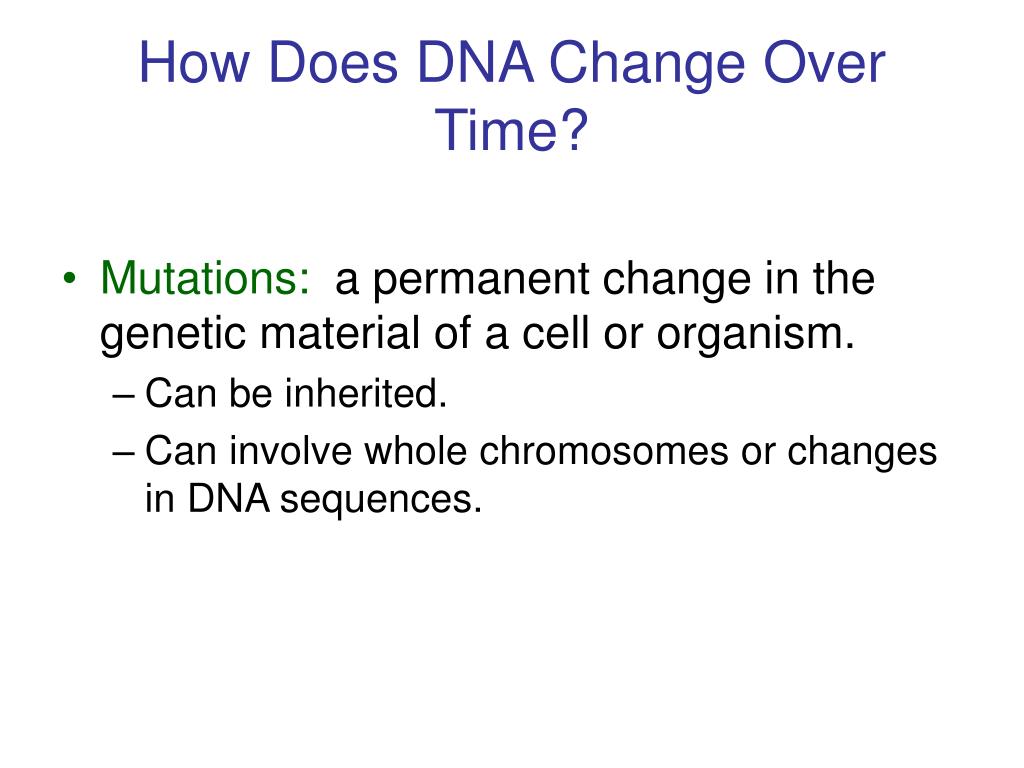 How Does DNA Change Over Time?

• Mutations: a permanent change in the genetic material of a cell or organism.
– Can be inherited.
– Can involve whole chromosomes or changes in DNA sequences.